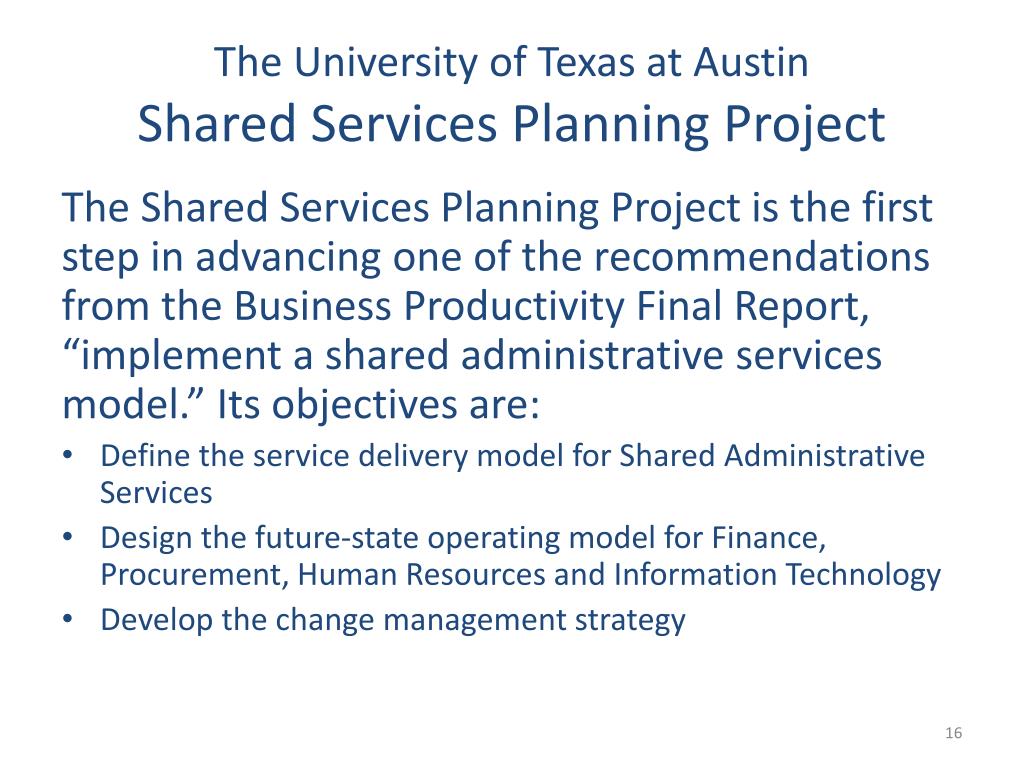 The University of Texas at Austin
Shared Services Planning Project

The Shared Services Planning Project is the first step in advancing one of the recommendations from the Business Productivity Final Report, “implement a shared administrative services model.” Its objectives are:

• Define the service delivery model for Shared Administrative Services
• Design the future-state operating model for Finance, Procurement, Human Resources and Information Technology
• Develop the change management strategy

16